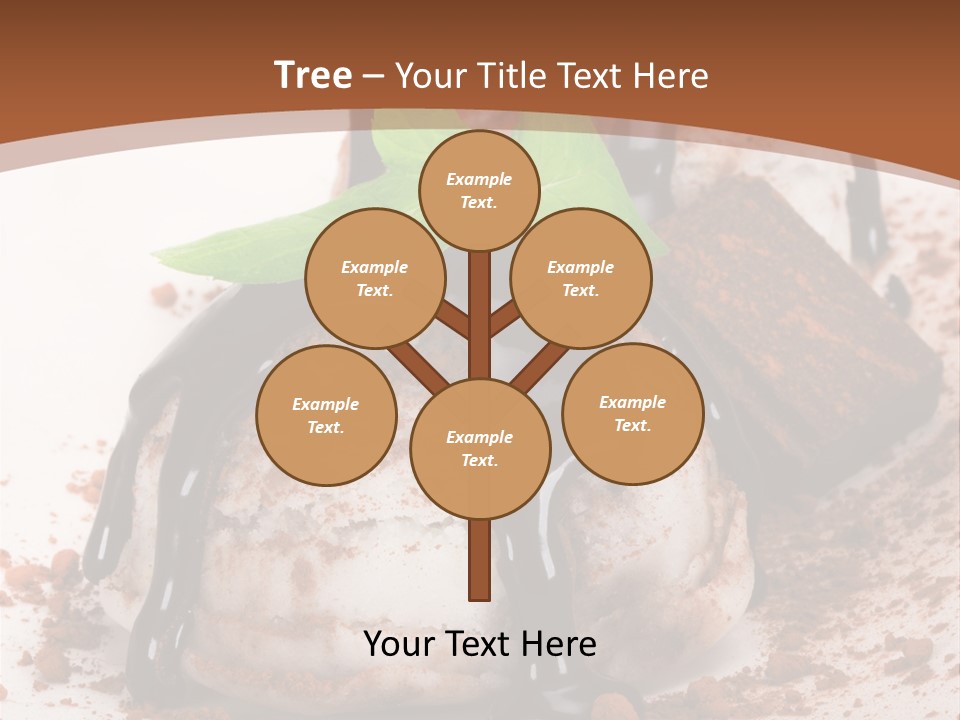 Tree – Your Title Text Here

Example Text.

Example Text.

Example Text.

Example Text.

Example Text.

Example Text.

Your Text Here